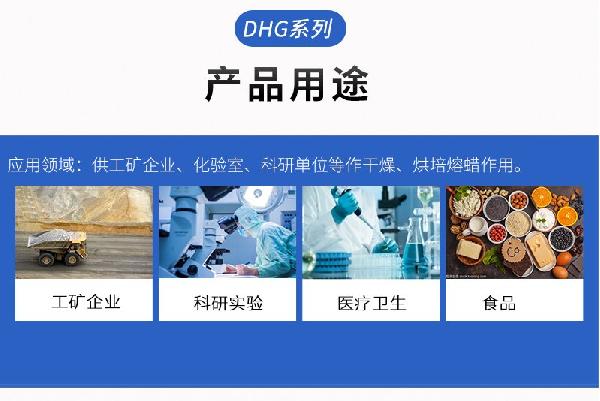 DHG系列

产品用途

应用领域：供工矿企业、化验室、科研单位等作干燥、烘焙熔蜡作用。

工矿企业

科研实验

医疗卫生

食品